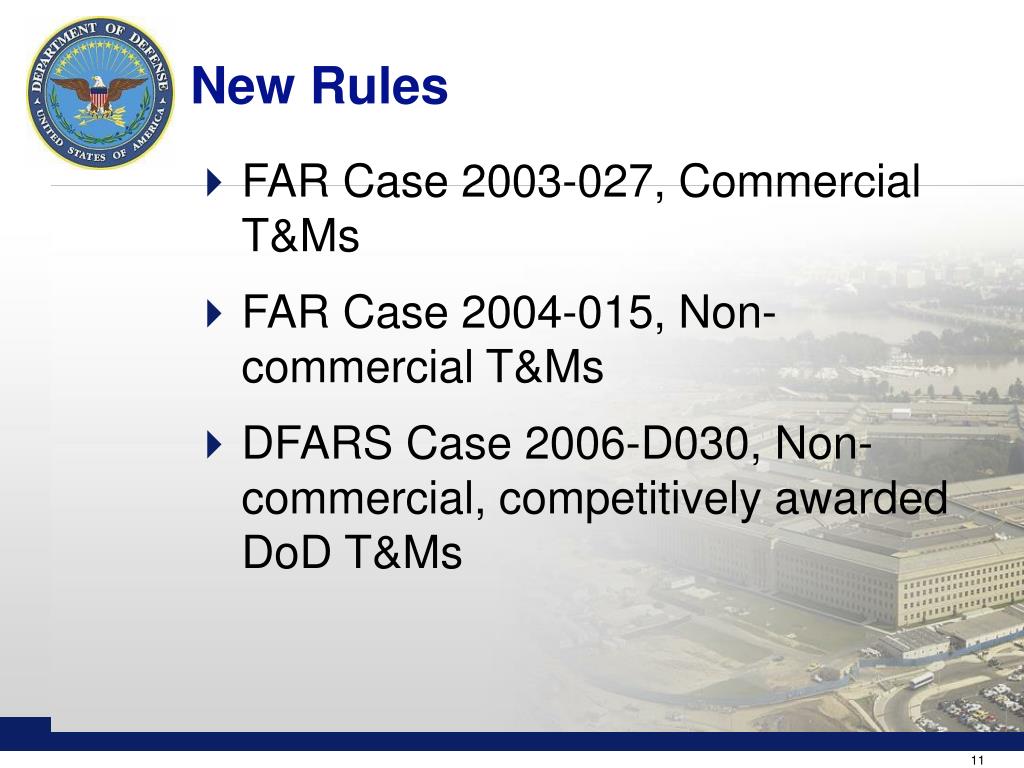 DEPARTMENT OF DEFENSE
UNITED STATES OF AMERICA

New Rules

FAR Case 2003-027, Commercial T&Ms

FAR Case 2004-015, Non-commercial T&Ms

DFARS Case 2006-D030, Non-commercial, competitively awarded DoD T&Ms

11